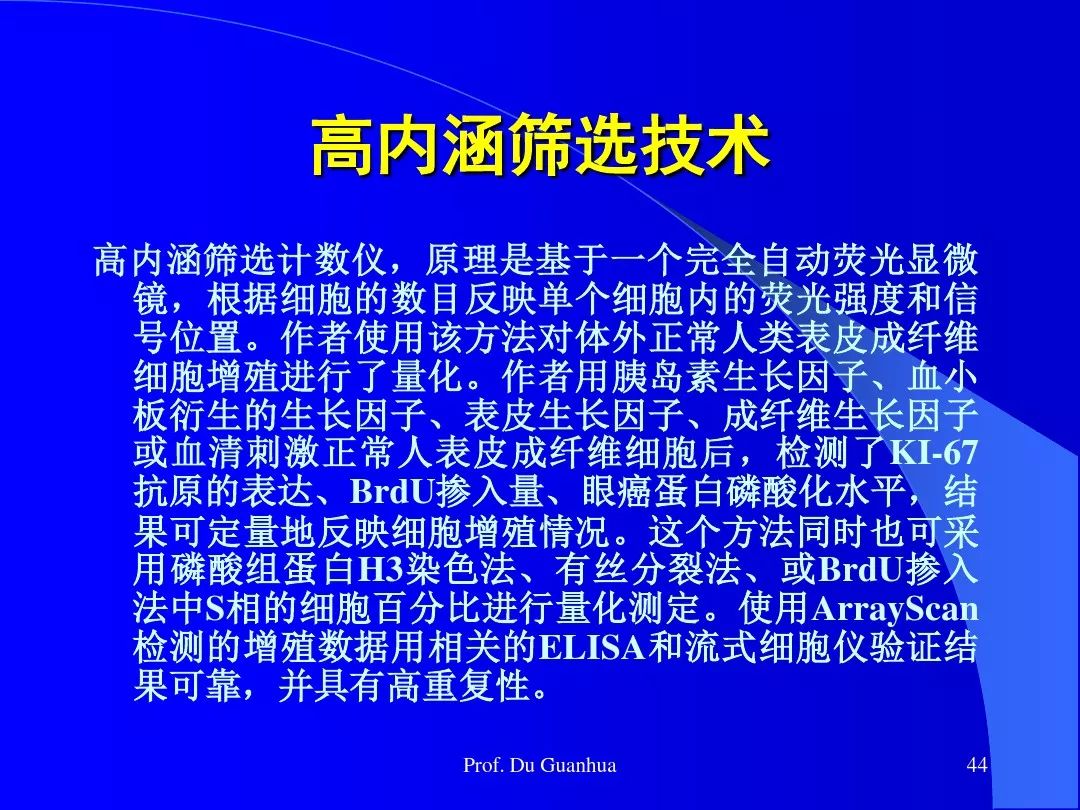 高内涵筛选技术

高内涵筛选计数仪，原理是基于一个完全自动荧光显微镜，根据细胞的数目反映单个细胞内的荧光强度和信号位置。作者使用该方法对体外正常人类表皮成纤维细胞增殖进行了量化。作者用胰岛素生长因子、血小板衍生的生长因子、表皮生长因子、成纤维生长因子或血清刺激正常人表皮成纤维细胞后，检测了KI-67抗原的表达、BrdU掺入量、眼癌蛋白磷酸化水平，结果可定量地反映细胞增殖情况。这个方法同时也可采用磷酸组蛋白H3染色法、有丝分裂法、或BrdU掺入法中S相的细胞百分比进行量化测定。使用ArrayScan检测的增殖数据用相关的ELISA和流式细胞仪验证结果可靠，并具有高重复性。

Prof. Du Guanhua

44